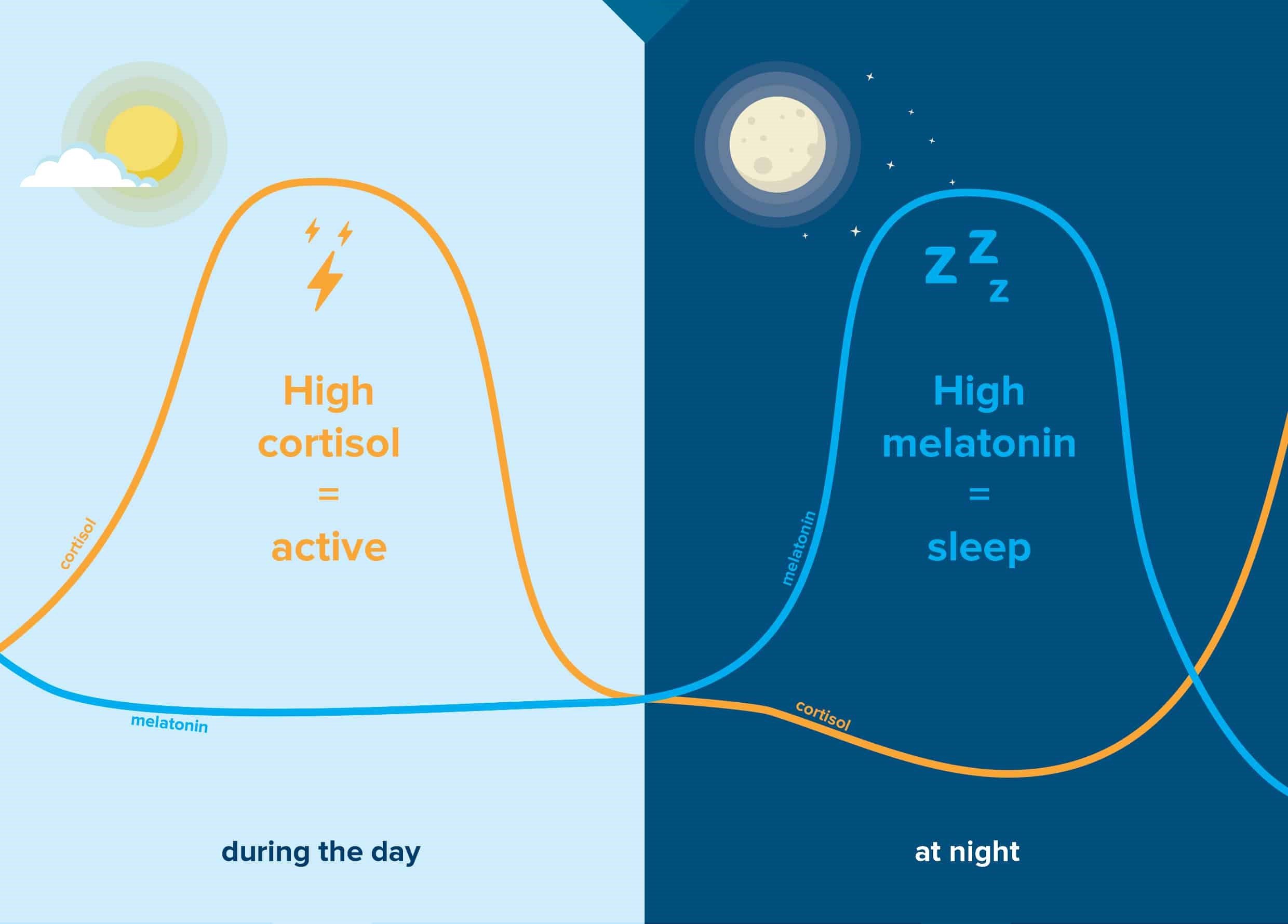 High cortisol = active

cortisol

melatonin

during the day

z z z

High melatonin = sleep

melatonin

cortisol

at night